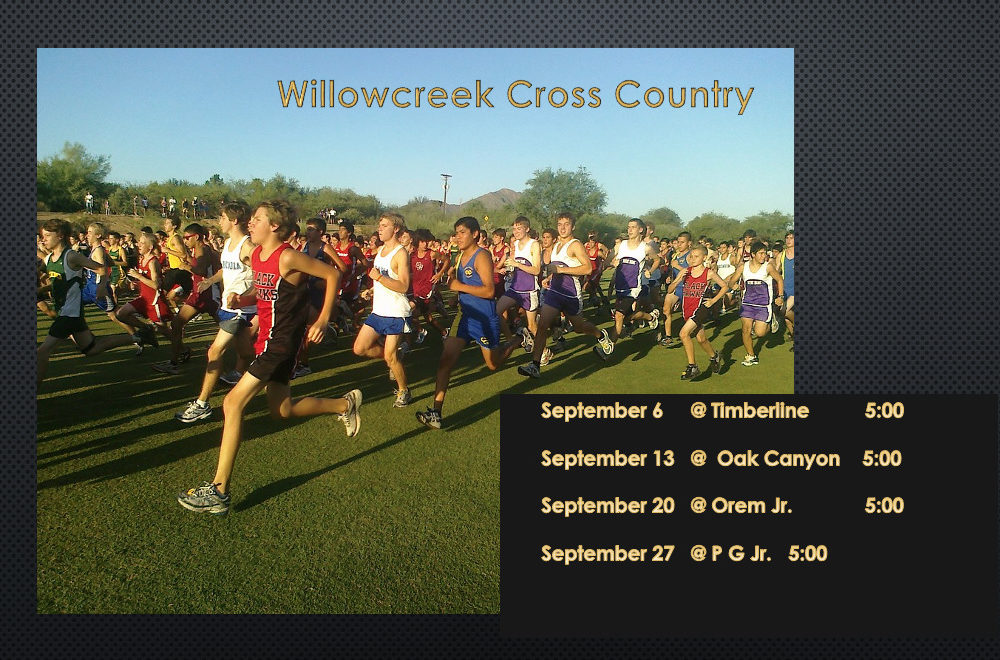 Willowcreek Cross Country

September 6 @ Timberline 5:00

September 13 @ Oak Canyon 5:00

September 20 @ Orem Jr. 5:00

September 27 @ P G Jr. 5:00